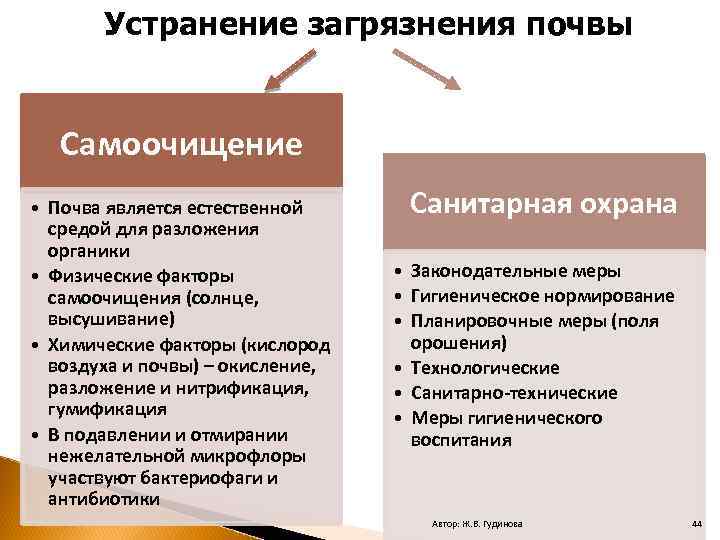 Устранение загрязнения почвы

Самоочищение

• Почва является естественной средой для разложения органики
• Физические факторы самоочищения (солнце, высушивание)
• Химические факторы (кислород воздуха и почвы) – окисление, разложение и нитрификация, гумификация
• В подавлении и отмирании нежелательной микрофлоры участвуют бактериофаги и антибиотики

Санитарная охрана

• Законодательные меры
• Гигиеническое нормирование
• Планировочные меры (поля орошения)
• Технологические
• Санитарно-технические
• Меры гигиенического воспитания

Автор: Ж.В. Гудинова

44